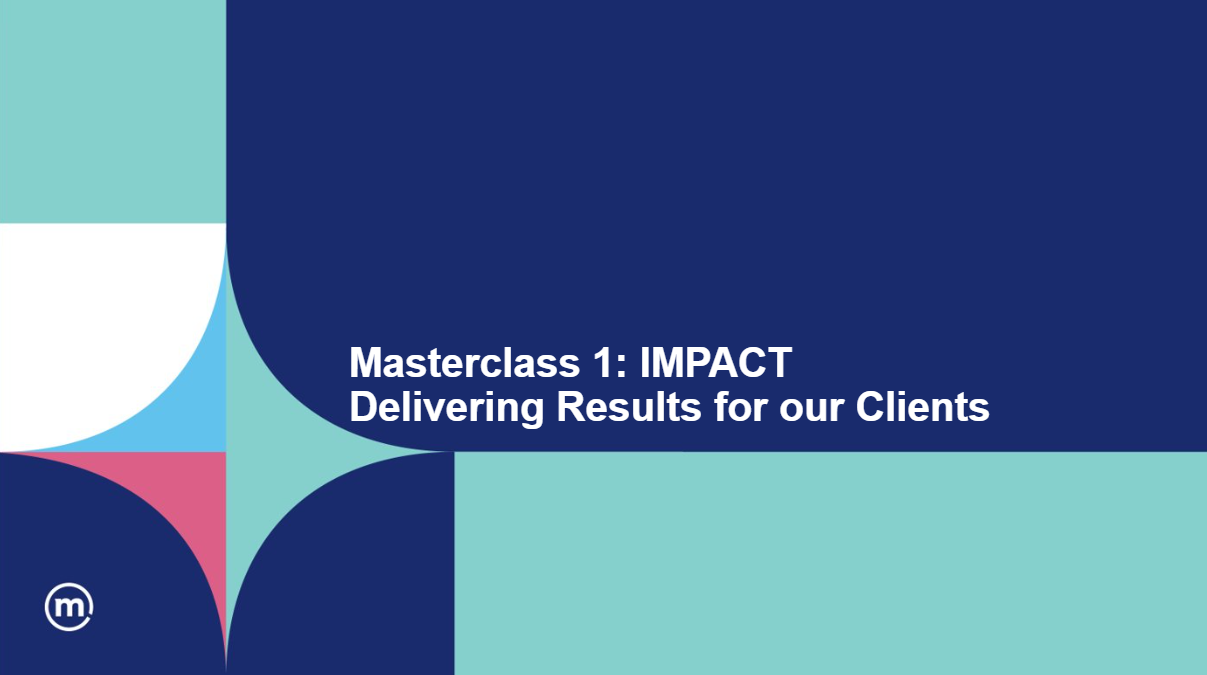 Masterclass 1: IMPACT
Delivering Results for our Clients

m